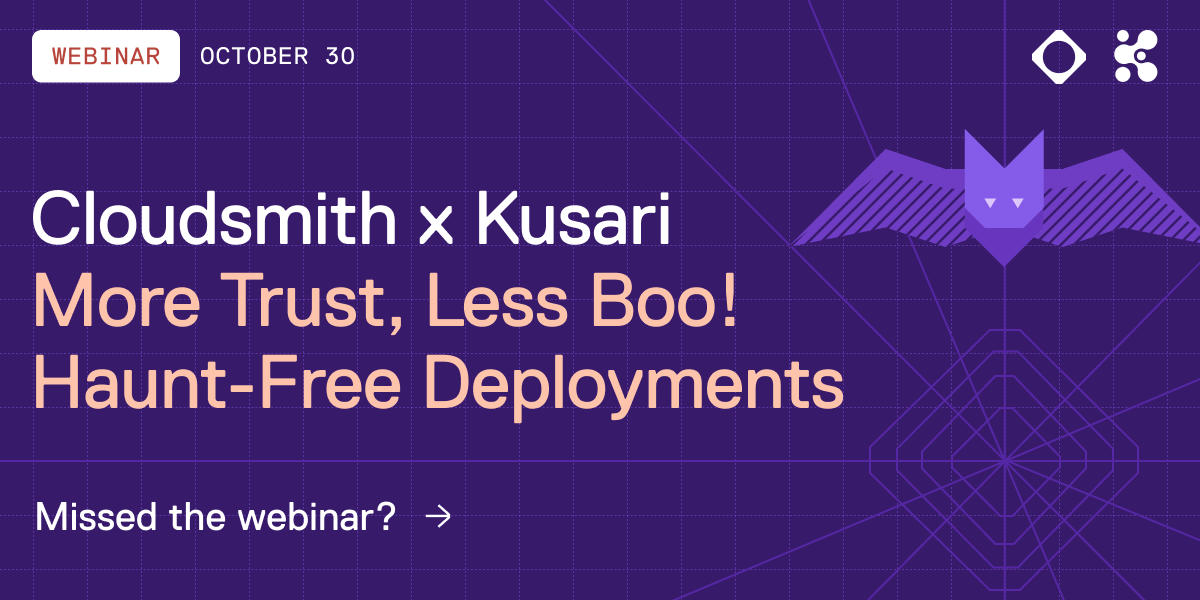 WEBINAR OCTOBER 30

Cloudsmith x Kusari
More Trust, Less Boo!
Haunt-Free Deployments

Missed the webinar? →